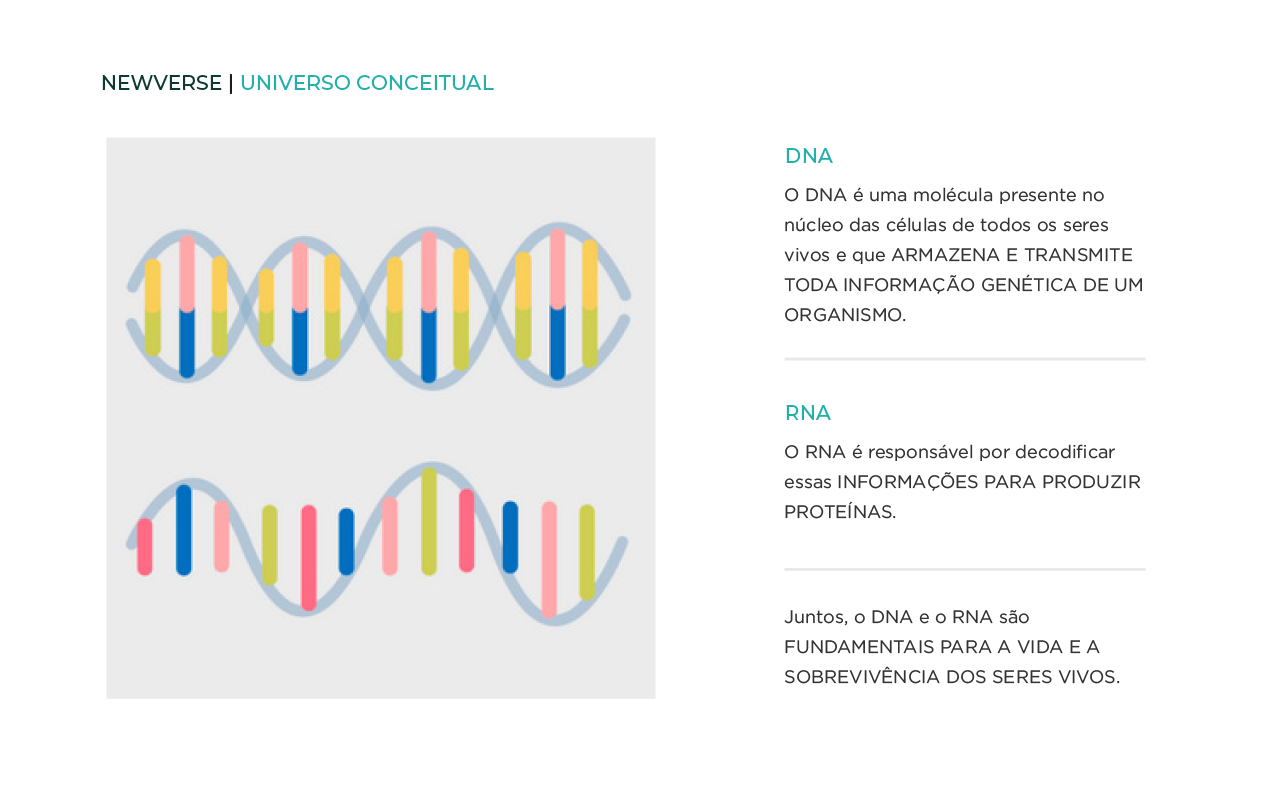 NEWVERSE | UNIVERSO CONCEITUAL

DNA

O DNA é uma molécula presente no núcleo das células de todos os seres vivos e que ARMAZENA E TRANSMITE TODA INFORMAÇÃO GENÉTICA DE UM ORGANISMO.

RNA

O RNA é responsável por decodificar essas INFORMAÇÕES PARA PRODUZIR PROTEÍNAS.

Juntos, o DNA e o RNA são FUNDAMENTAIS PARA A VIDA E A SOBREVIVÊNCIA DOS SERES VIVOS.